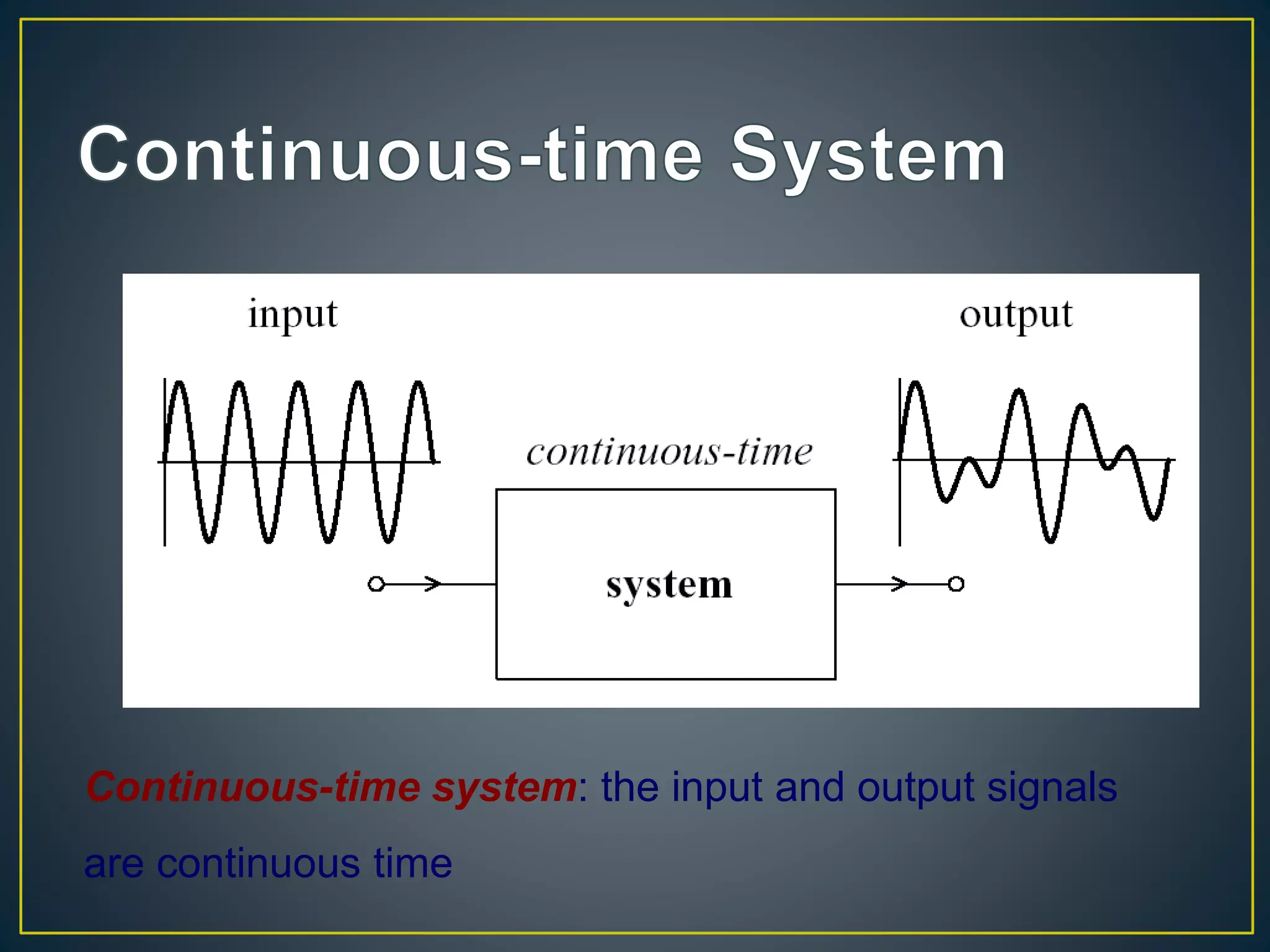 Continuous-time System

input

output

continuous-time

system

Continuous-time system: the input and output signals are continuous time